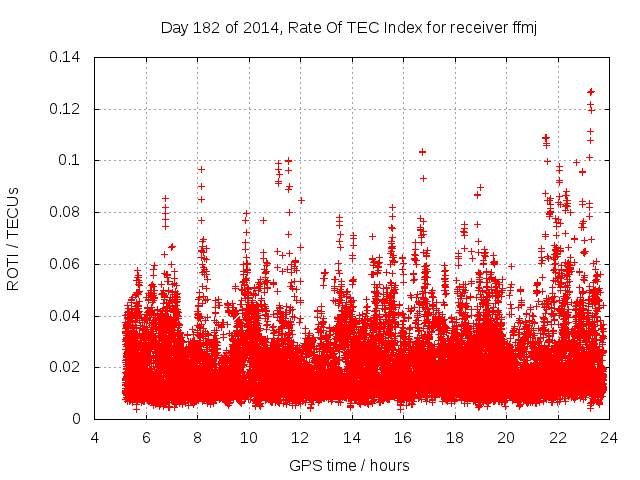 Day 182 of 2014, Rate Of TEC Index for receiver ffmj

ROTI / TECUs

0.14
0.12
0.1
0.08
0.06
0.04
0.02
0

4 6 8 10 12 14 16 18 20 22 24

GPS time / hours